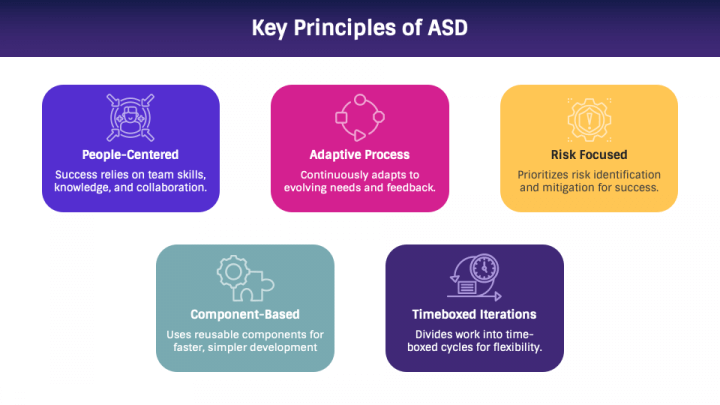 Key Principles of ASD

People-Centered

Success relies on team skills, knowledge, and collaboration.

Adaptive Process

Continuously adapts to evolving needs and feedback.

Risk Focused

Prioritizes risk identification and mitigation for success.

Component-Based

Uses reusable components for faster, simpler development

Timeboxed Iterations

Divides work into time-boxed cycles for flexibility.